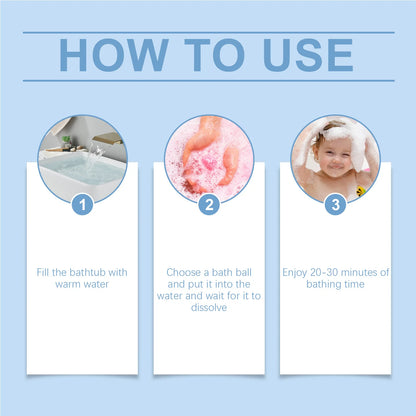 HOW TO USE

1

Fill the bathtub with warm water

2

Choose a bath ball and put it into the water and wait for it to dissolve

3

Enjoy 20-30 minutes of bathing time